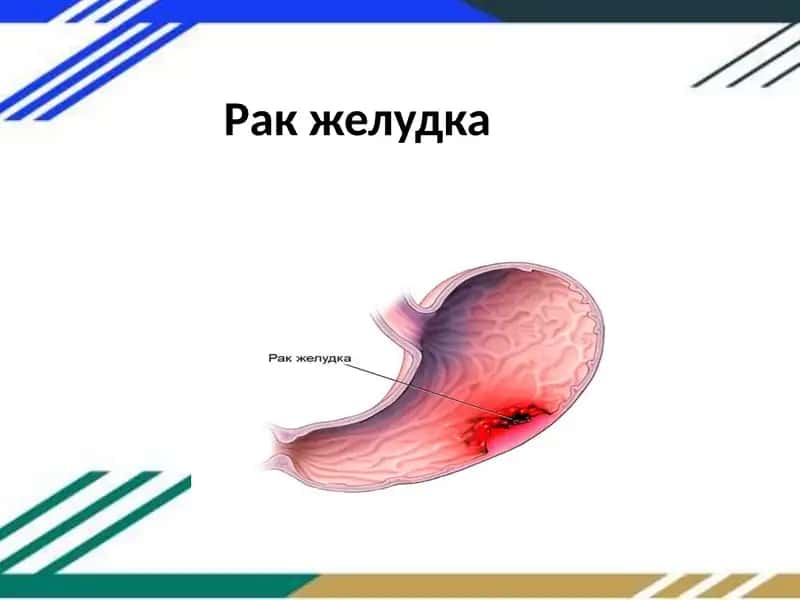 Рак желудка

Рак желудка